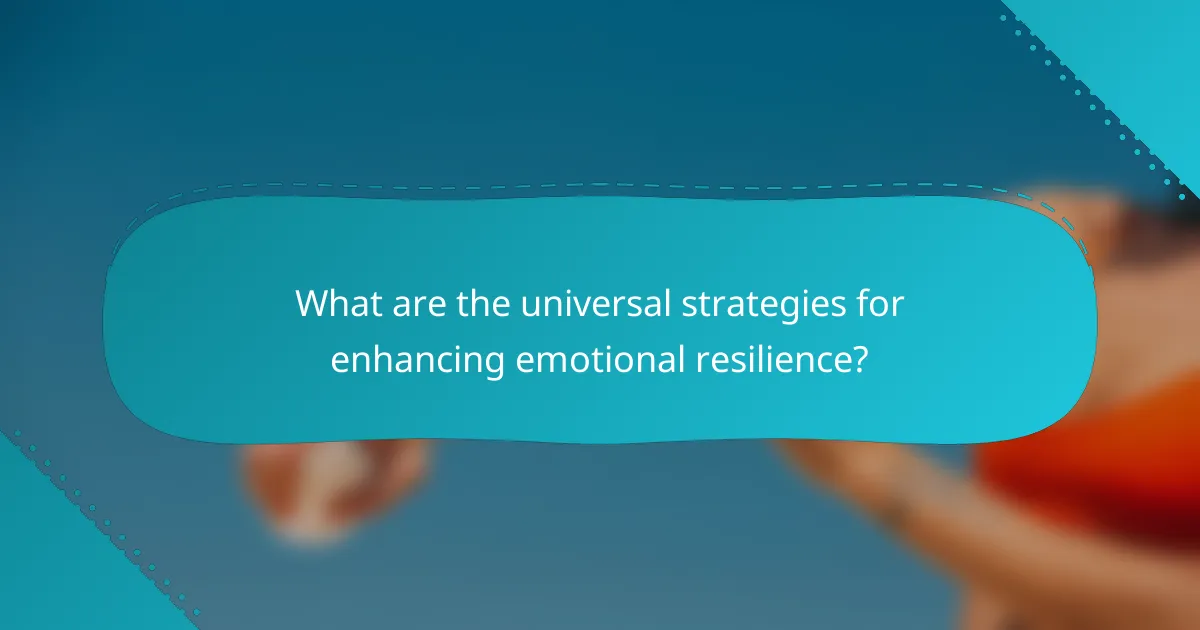 What are the universal strategies for enhancing emotional resilience?